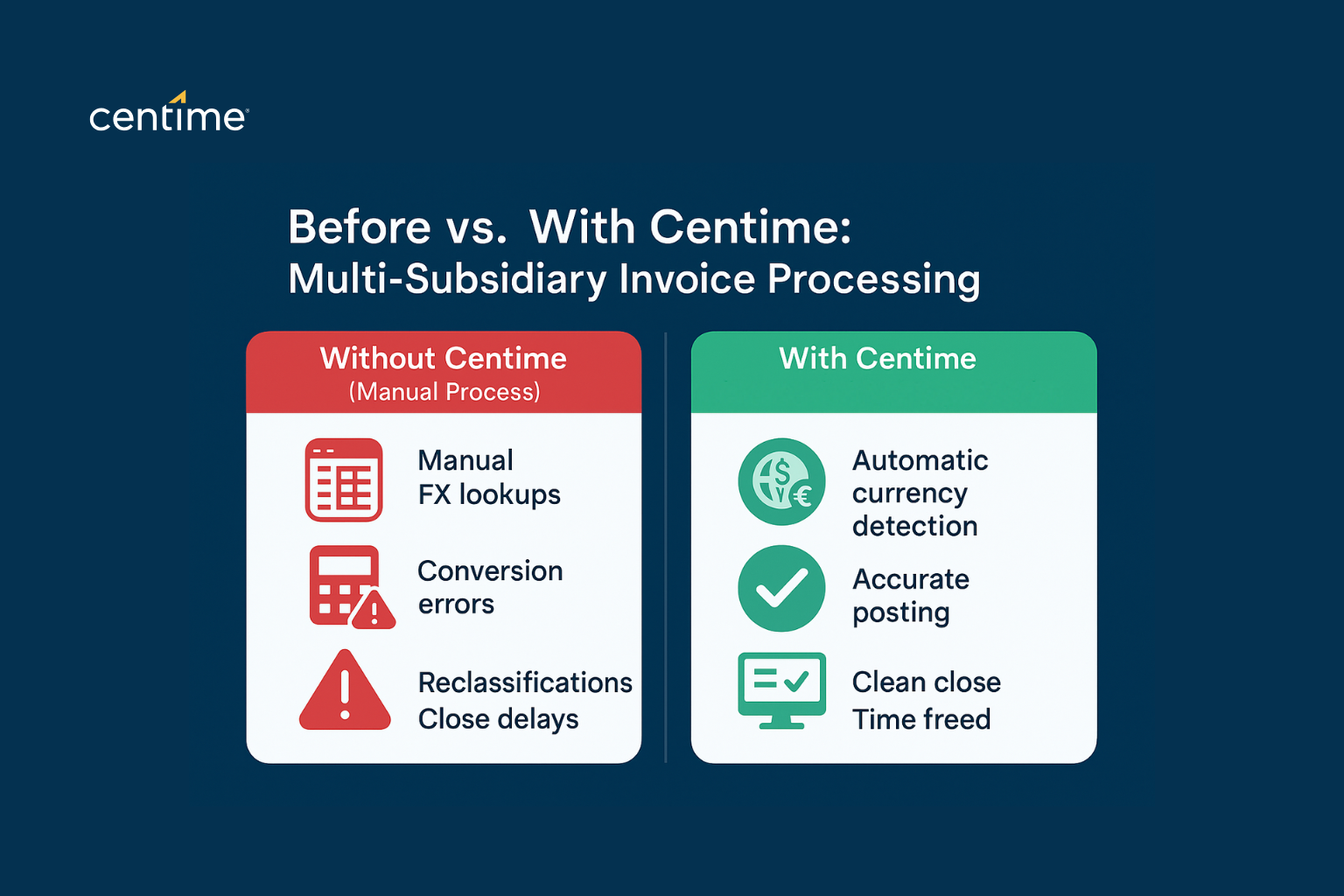 centime

Before vs. With Centime:
Multi-Subsidiary Invoice Processing

Without Centime
(Manual Process)

Manual FX lookups

Conversion errors

Reclassifications
Close delays

With Centime

Automatic currency detection

Accurate posting

Clean close
Time freed